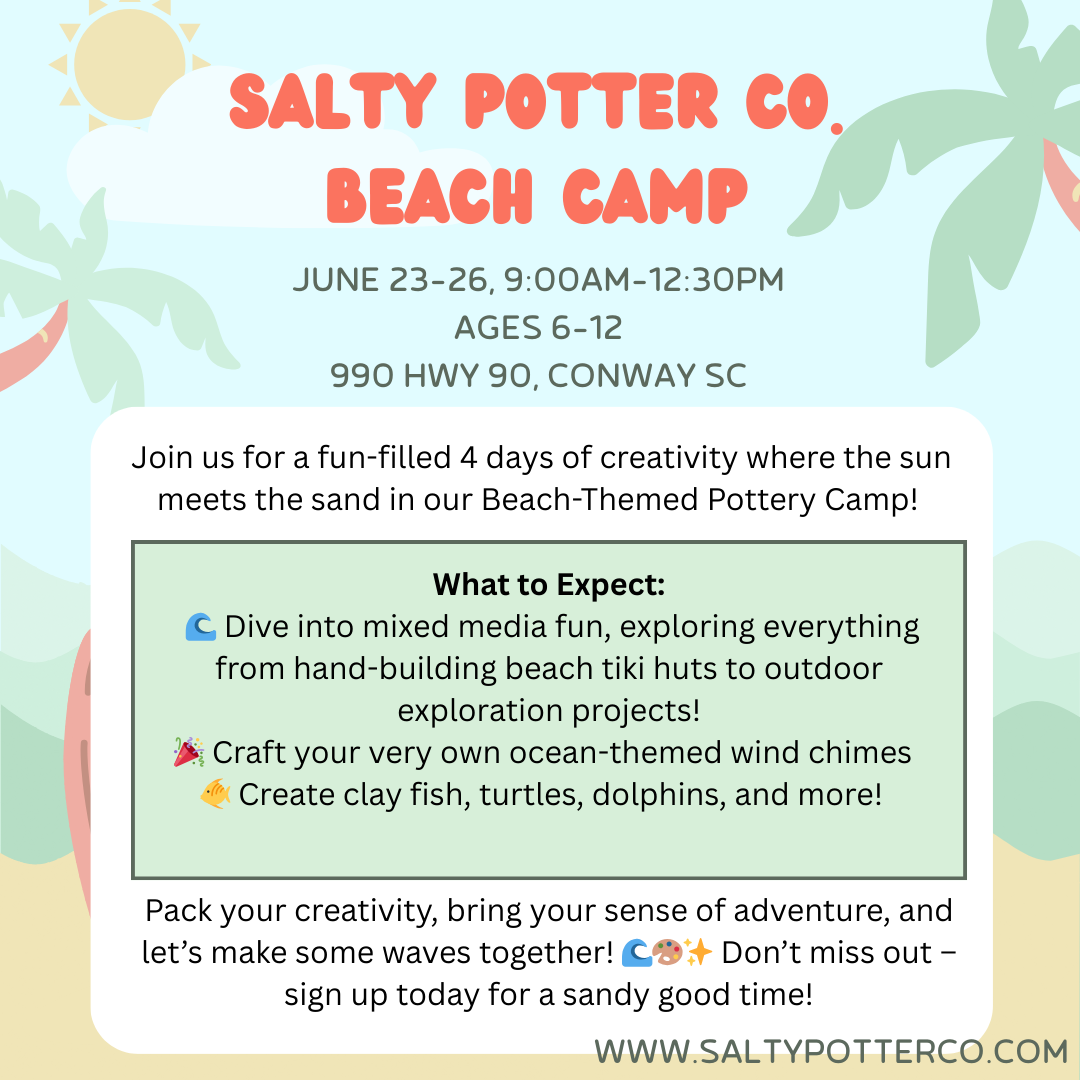 SALTY POTTER CO.
BEACH CAMP

JUNE 23-26, 9:00AM-12:30PM
AGES 6-12
990 HWY 90, CONWAY SC

Join us for a fun-filled 4 days of creativity where the sun meets the sand in our Beach-Themed Pottery Camp!

What to Expect:
🌊 Dive into mixed media fun, exploring everything from hand-building beach tiki huts to outdoor exploration projects!
🎉 Craft your very own ocean-themed wind chimes
🐠 Create clay fish, turtles, dolphins, and more!

Pack your creativity, bring your sense of adventure, and let's make some waves together! 🌊🎨✨ Don't miss out – sign up today for a sandy good time!

WWW.SALTYPOTTERCO.COM